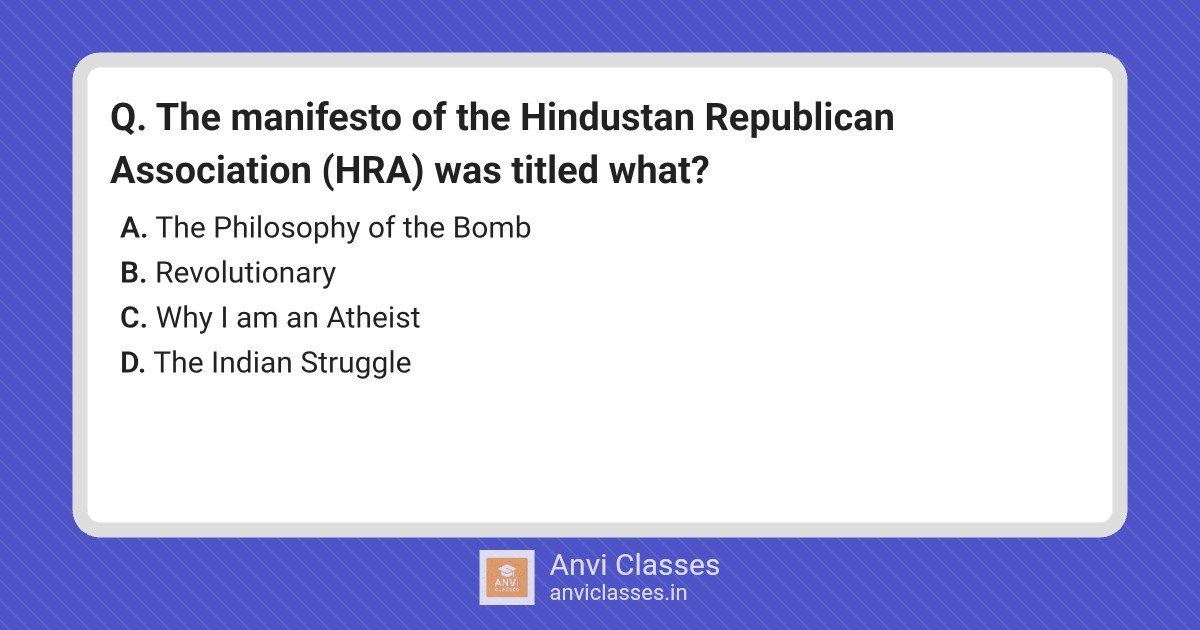 Q. The manifesto of the Hindustan Republican Association (HRA) was titled what?

A. The Philosophy of the Bomb
B. Revolutionary
C. Why I am an Atheist
D. The Indian Struggle

ANVI CLASSES
Anvi Classes
anviclasses.in